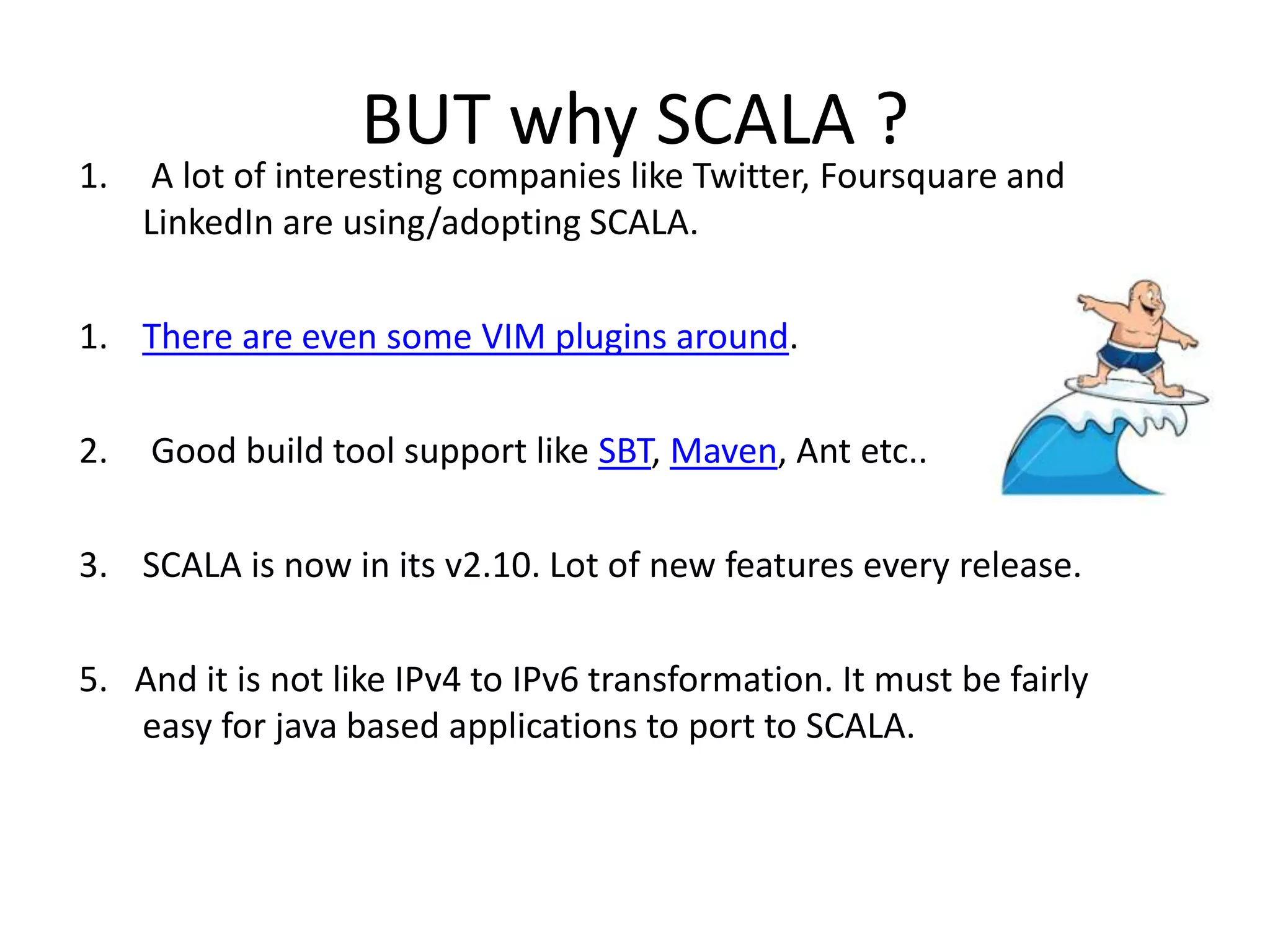 BUT why SCALA ?

1. A lot of interesting companies like Twitter, Foursquare and LinkedIn are using/adopting SCALA.

1. There are even some VIM plugins around.

2. Good build tool support like SBT, Maven, Ant etc..

3. SCALA is now in its v2.10. Lot of new features every release.

5. And it is not like IPv4 to IPv6 transformation. It must be fairly easy for java based applications to port to SCALA.